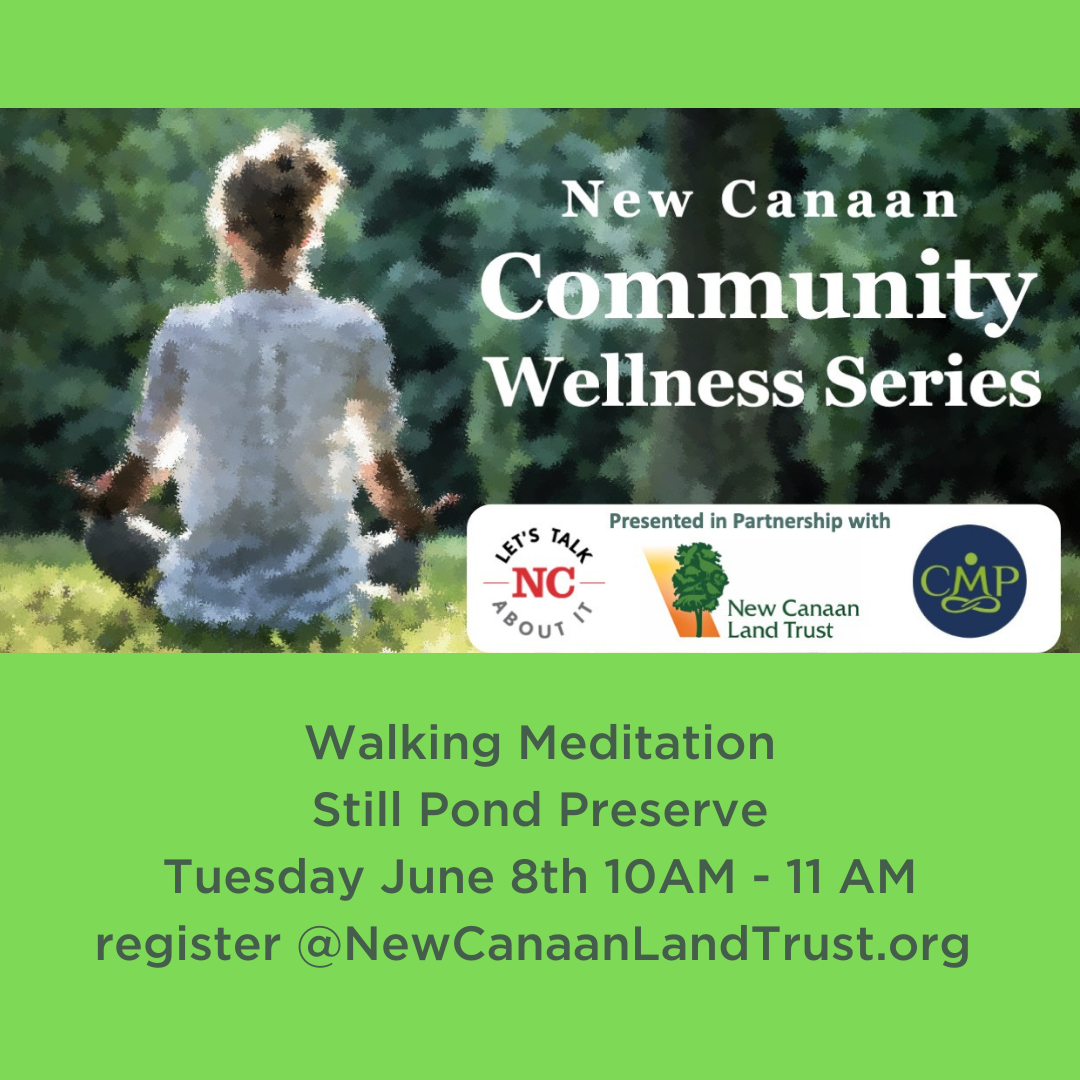 New Canaan
Community
Wellness Series

Presented in Partnership with

LET'S TALK
NC
ABOUT IT

New Canaan Land Trust

CMP

Walking Meditation
Still Pond Preserve
Tuesday June 8th 10AM - 11 AM
register @NewCanaanLandTrust.org